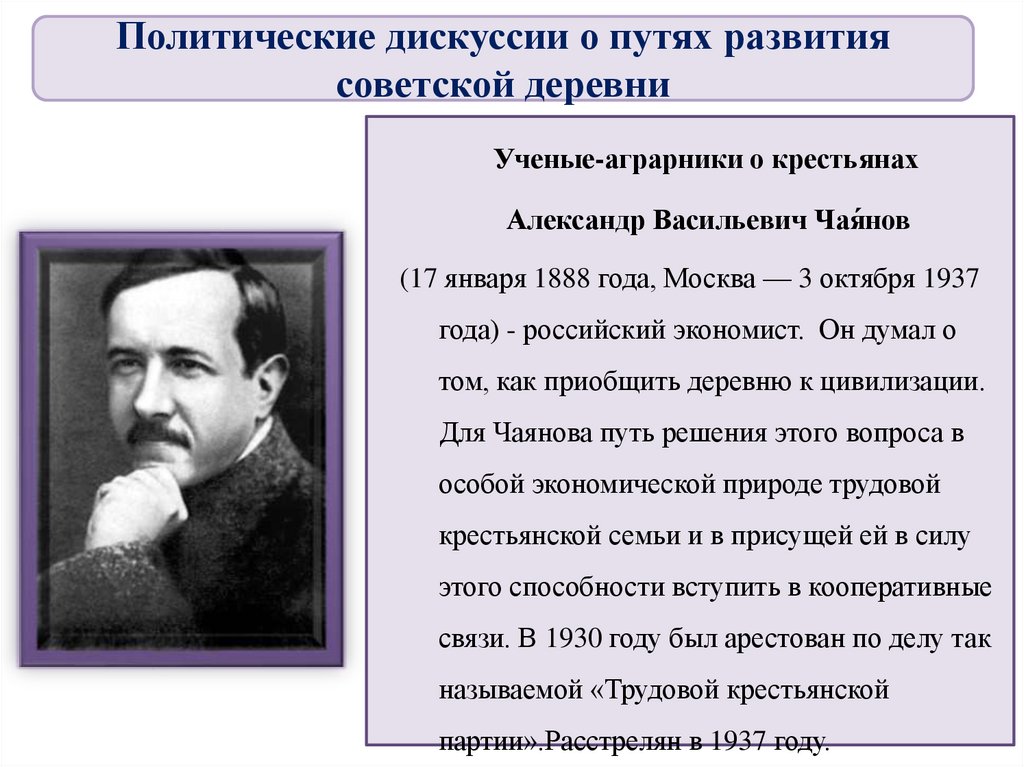 Политические дискуссии о путях развития советской деревни

Ученые-аграрники о крестьянах

Александр Васильевич Чая́нов

(17 января 1888 года, Москва — 3 октября 1937 года) - российский экономист. Он думал о том, как приобщить деревню к цивилизации. Для Чаянова путь решения этого вопроса в особой экономической природе трудовой крестьянской семьи и в присущей ей в силу этого способности вступить в кооперативные связи. В 1930 году был арестован по делу так называемой «Трудовой крестьянской партии».Расстрелян в 1937 году.